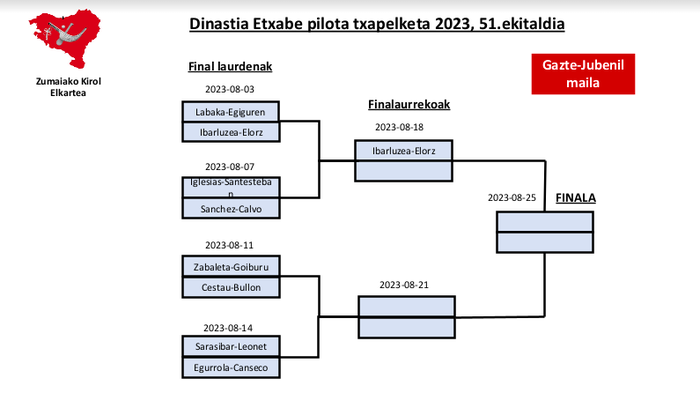 Zumaiako Kirol Elkartea

Dinastia Etxabe pilota txapelketa 2023, 51.ekitaldia

Gazte-Jubenil maila

Final laurdenak

2023-08-03

Labaka-Egiguren

Ibarluzea-Elorz

2023-08-07

Iglesias-Santesteban

Sanchez-Calvo

2023-08-11

Zabaleta-Goiburu

Cestau-Bullon

2023-08-14

Sarasibar-Leonet

Egurrola-Canseco

Finalaurrekoak

2023-08-18

Ibarluzea-Elorz

2023-08-21

2023-08-25

FINALA